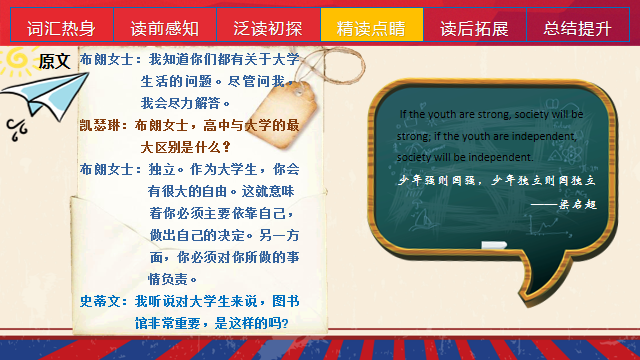 词汇热身 读前感知 泛读初探 精读点睛 读后拓展 总结提升

原文

布朗女士：我知道你们都有关于大学生活的问题。尽管问我，我会尽力解答。

凯瑟琳：布朗女士，高中与大学的最大区别是什么？

布朗女士：独立。作为大学生，你会有很大的自由。这就意味着你必须主要依靠自己，做出自己的决定。另一方面，你必须对你所做的事情负责。

史蒂文：我听说对大学生来说，图书馆非常重要，是这样的吗?

If the youth are strong, society will be strong; if the youth are independent, society will be independent.

少年强则国强，少年独立则国独立

——梁启超